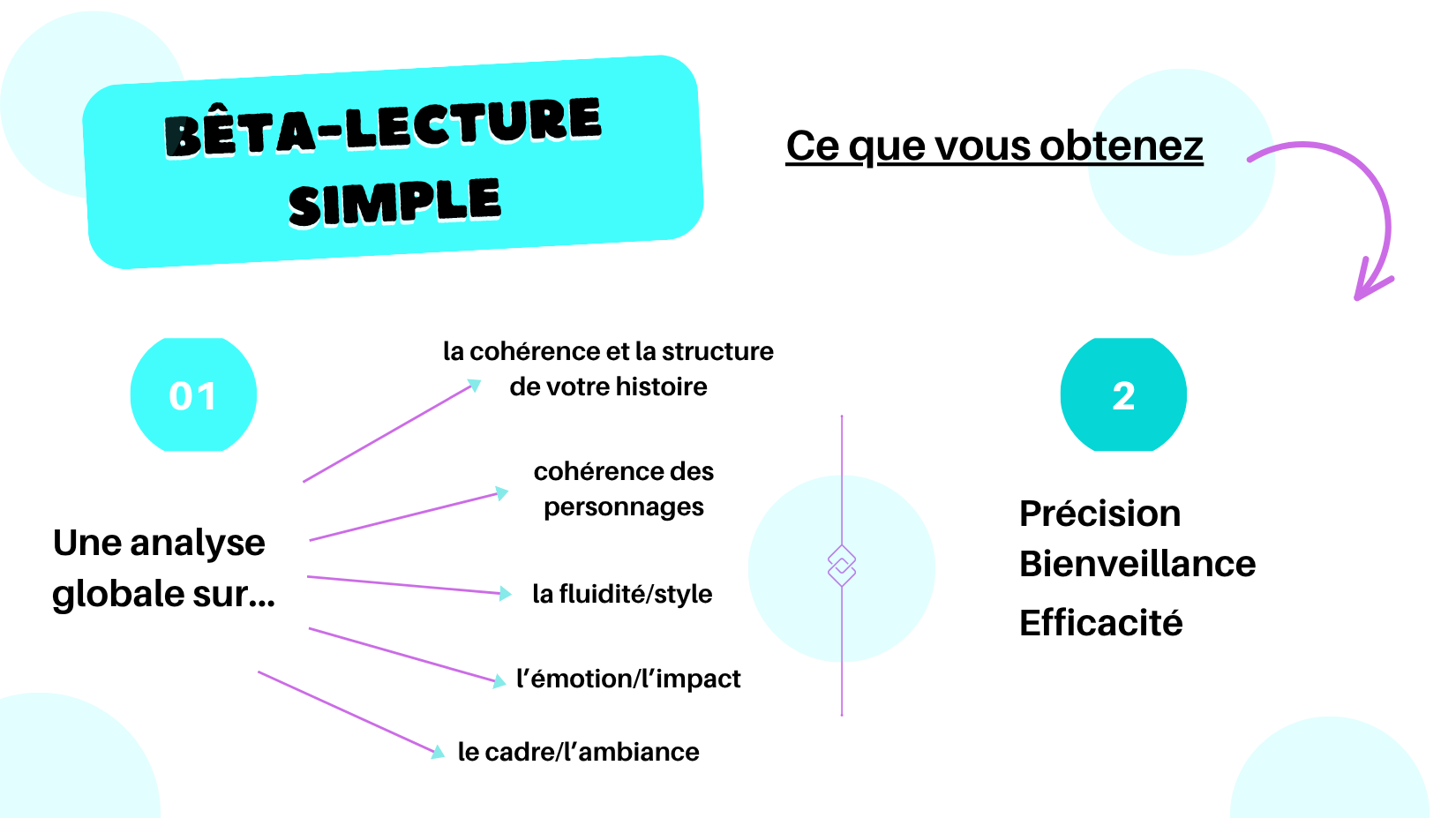 BÊTA-LECTURE SIMPLE

Ce que vous obtenez

01

Une analyse globale sur...

la cohérence et la structure de votre histoire

cohérence des personnages

la fluidité/style

l'émotion/l'impact

le cadre/l'ambiance

2

Précision
Bienveillance
Efficacité